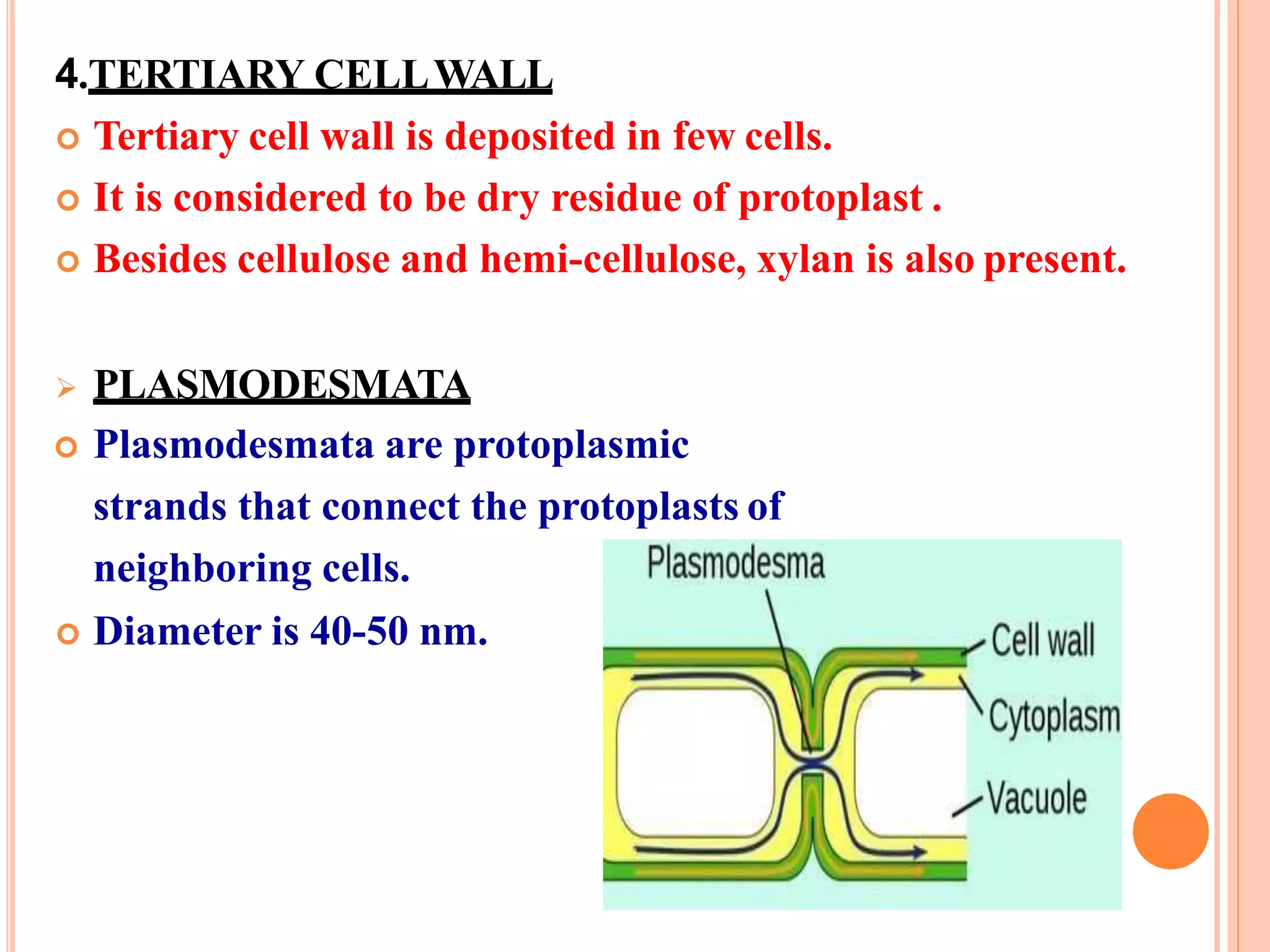 4.TERTIARY CELL WALL

Tertiary cell wall is deposited in few cells.

It is considered to be dry residue of protoplast .

Besides cellulose and hemi-cellulose, xylan is also present.

PLASMODESMATA

Plasmodesmata are protoplasmic strands that connect the protoplasts of neighboring cells.

Diameter is 40-50 nm.

Plasmodesma

Cell wall

Cytoplasm

Vacuole